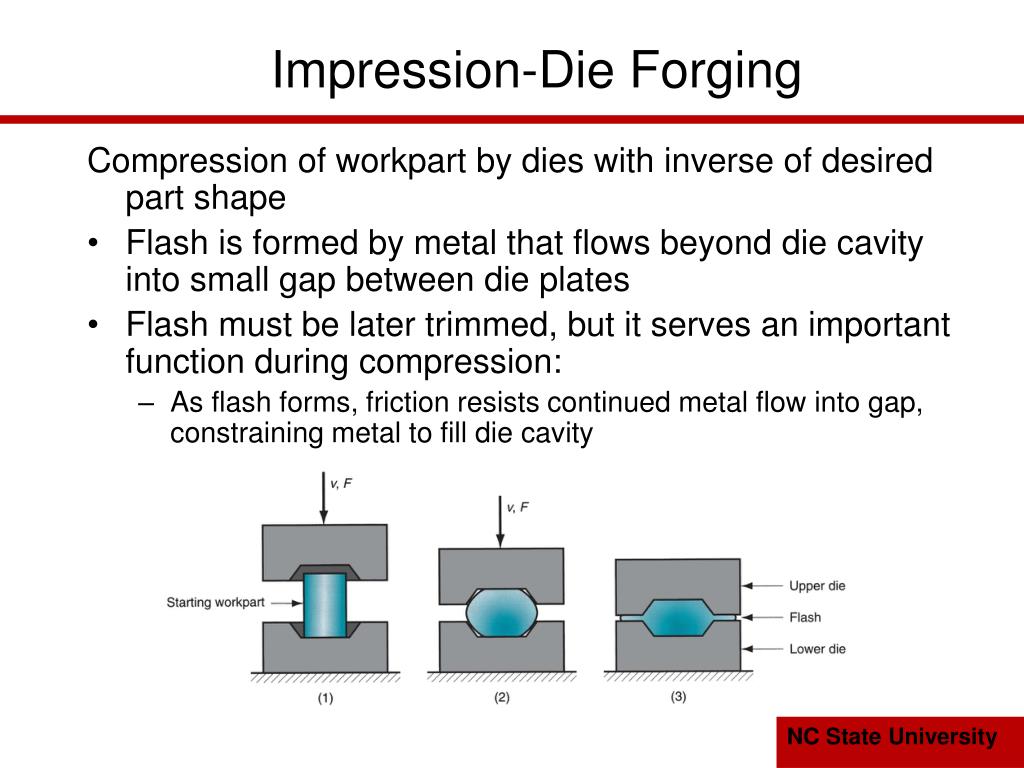 Impression-Die Forging

Compression of workpart by dies with inverse of desired part shape

• Flash is formed by metal that flows beyond die cavity into small gap between die plates
• Flash must be later trimmed, but it serves an important function during compression:
  – As flash forms, friction resists continued metal flow into gap, constraining metal to fill die cavity

v, F
Starting workpart
(1)
v, F
(2)
Upper die
Flash
Lower die
(3)

NC State University